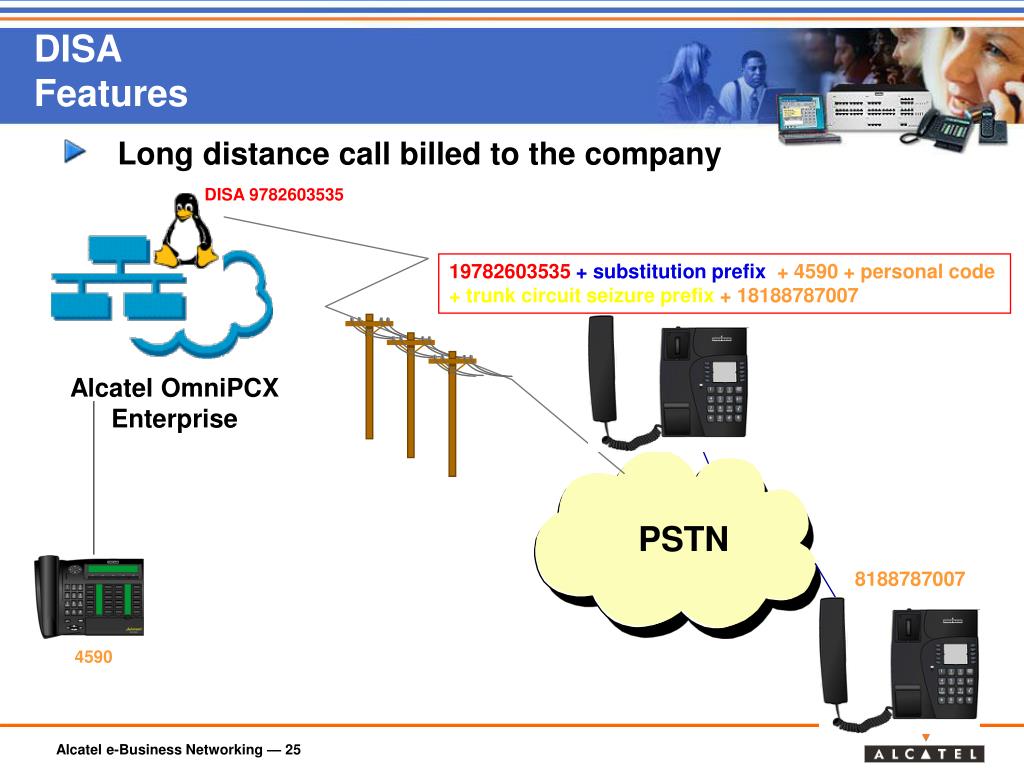 DISA
Features

Long distance call billed to the company

DISA 9782603535

19782603535 + substitution prefix + 4590 + personal code + trunk circuit seizure prefix + 18188787007

Alcatel OmniPCX Enterprise

PSTN

8188787007

4590

Alcatel e-Business Networking — 25

ALCATEL